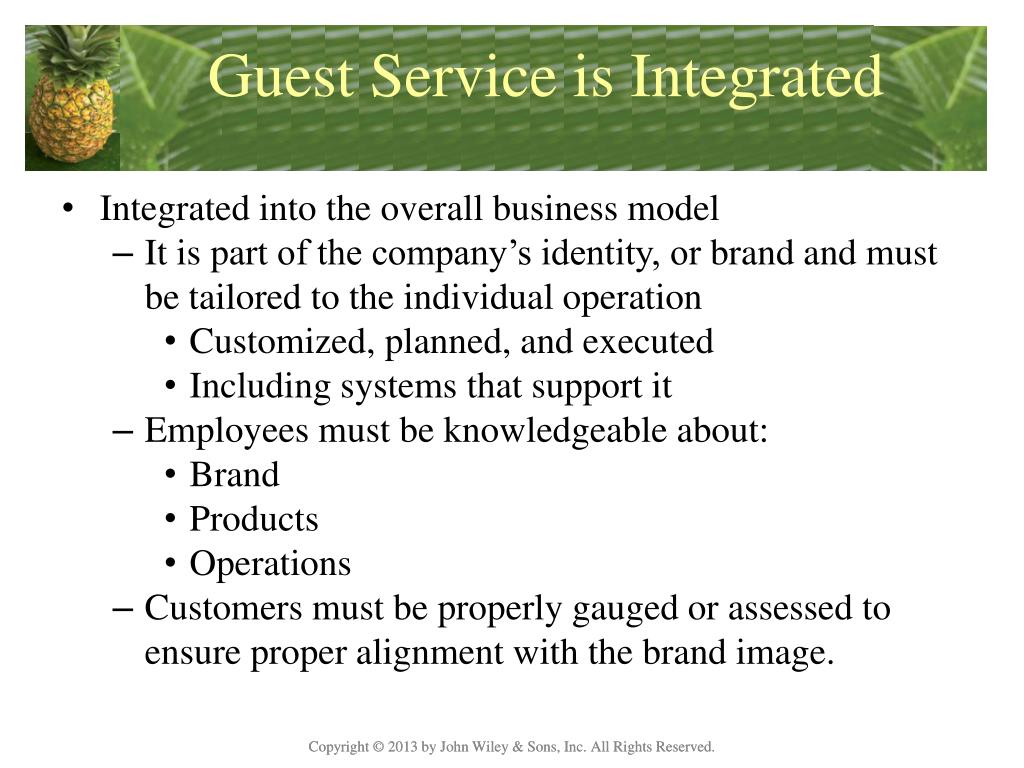 Guest Service is Integrated

• Integrated into the overall business model
  – It is part of the company’s identity, or brand and must be tailored to the individual operation
    • Customized, planned, and executed
    • Including systems that support it
  – Employees must be knowledgeable about:
    • Brand
    • Products
    • Operations
  – Customers must be properly gauged or assessed to ensure proper alignment with the brand image.

Copyright © 2013 by John Wiley & Sons, Inc. All Rights Reserved.